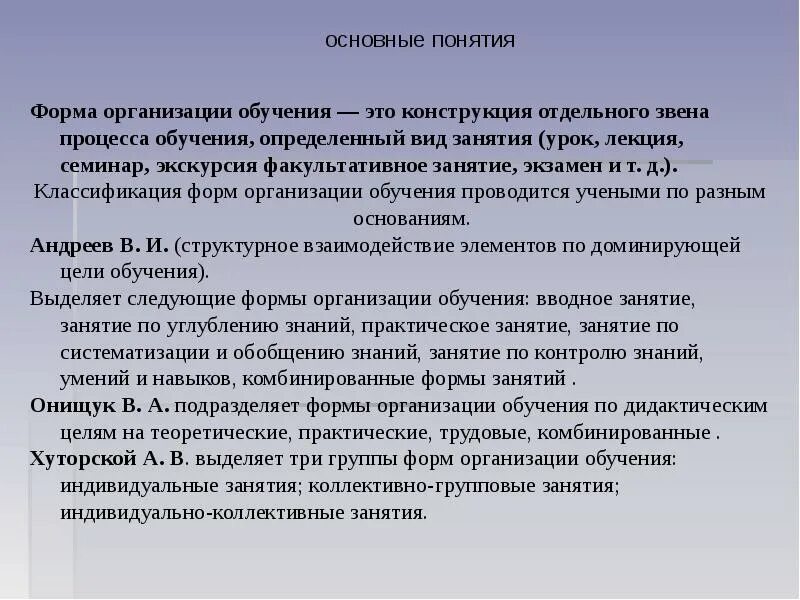 основные понятия

Форма организации обучения — это конструкция отдельного звена процесса обучения, определенный вид занятия (урок, лекция, семинар, экскурсия факультативное занятие, экзамен и т. д.).

Классификация форм организации обучения проводится учеными по разным основаниям.

Андреев В. И. (структурное взаимодействие элементов по доминирующей цели обучения).

Выделяет следующие формы организации обучения: вводное занятие, занятие по углублению знаний, практическое занятие, занятие по систематизации и обобщению знаний, занятие по контролю знаний, умений и навыков, комбинированные формы занятий .

Онищук В. А. подразделяет формы организации обучения по дидактическим целям на теоретические, практические, трудовые, комбинированные .

Хуторской А. В. выделяет три группы форм организации обучения: индивидуальные занятия; коллективно-групповые занятия; индивидуально-коллективные занятия.